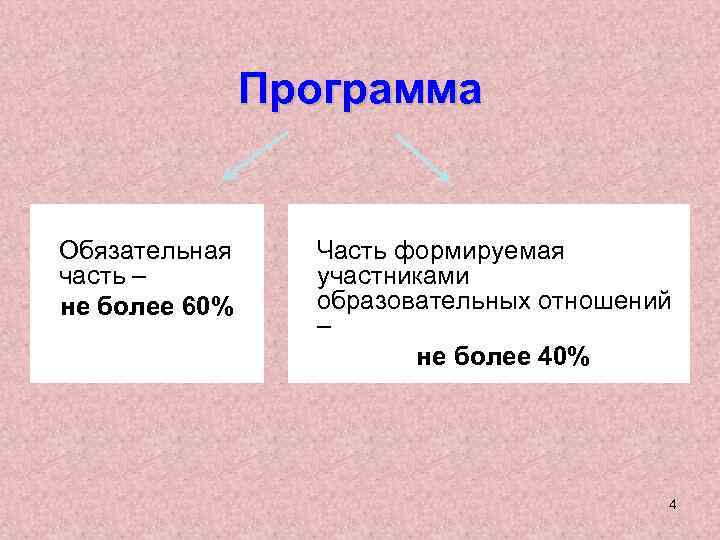 Программа

Обязательная часть –
не более 60%

Часть формируемая участниками образовательных отношений –
не более 40%

4